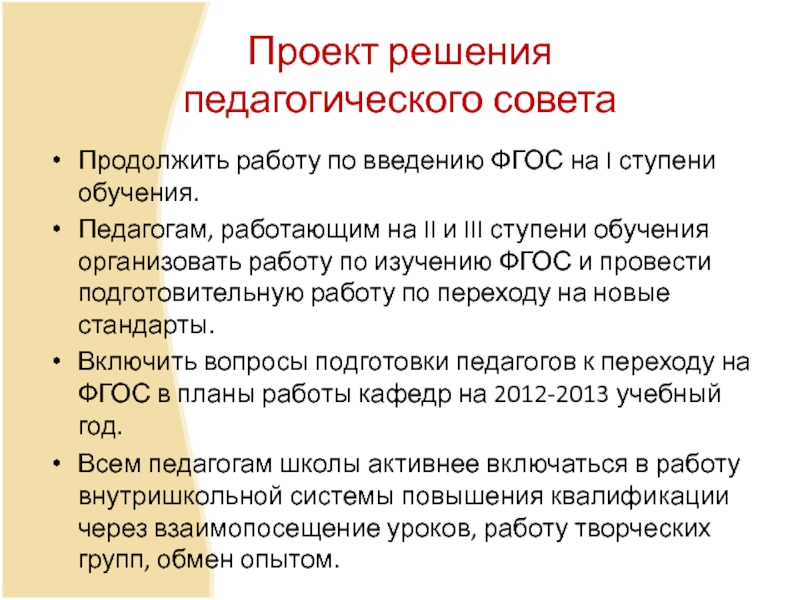 Проект решения педагогического совета

• Продолжить работу по введению ФГОС на I ступени обучения.

• Педагогам, работающим на II и III ступени обучения организовать работу по изучению ФГОС и провести подготовительную работу по переходу на новые стандарты.

• Включить вопросы подготовки педагогов к переходу на ФГОС в планы работы кафедр на 2012-2013 учебный год.

• Всем педагогам школы активнее включаться в работу внутришкольной системы повышения квалификации через взаимопосещение уроков, работу творческих групп, обмен опытом.